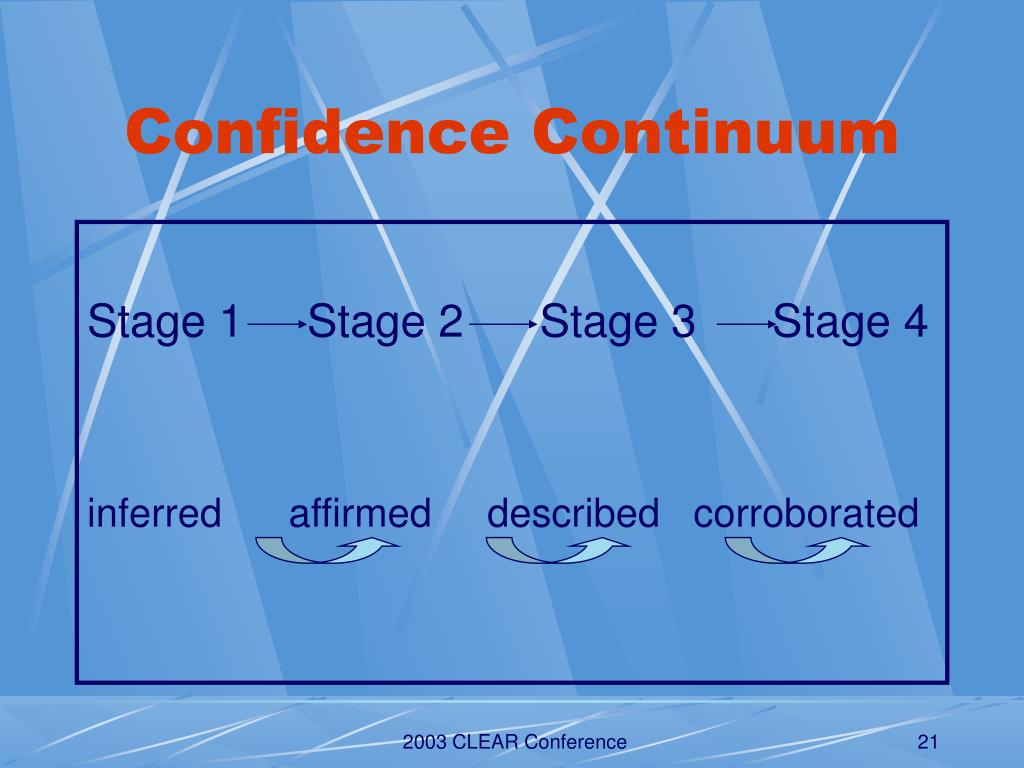 Confidence Continuum

Stage 1 Stage 2 Stage 3 Stage 4

inferred affirmed described corroborated

2003 CLEAR Conference

21